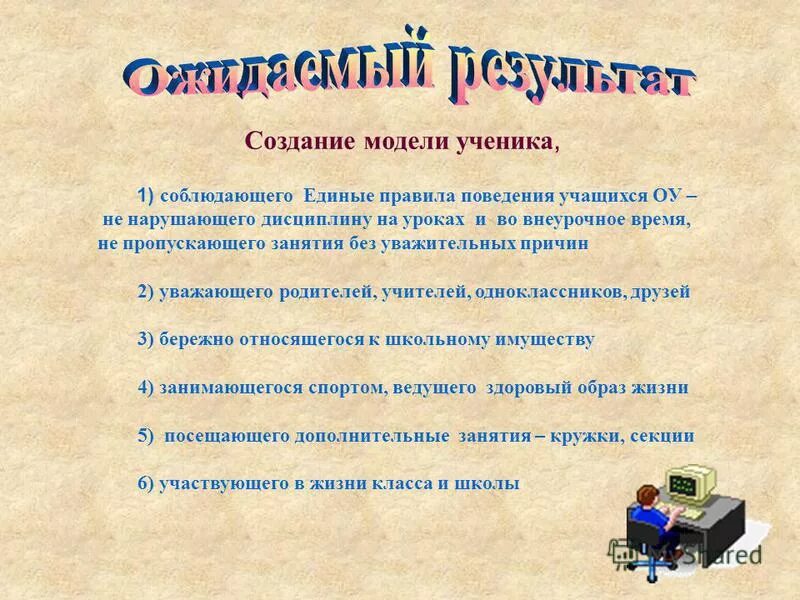 Ожидаемый результат

Создание модели ученика,

1) соблюдающего Единые правила поведения учащихся ОУ – не нарушающего дисциплину на уроках и во внеурочное время, не пропускающего занятия без уважительных причин

2) уважающего родителей, учителей, одноклассников, друзей

3) бережно относящегося к школьному имуществу

4) занимающегося спортом, ведущего здоровый образ жизни

5) посещающего дополнительные занятия – кружки, секции

6) участвующего в жизни класса и школы

MyShared